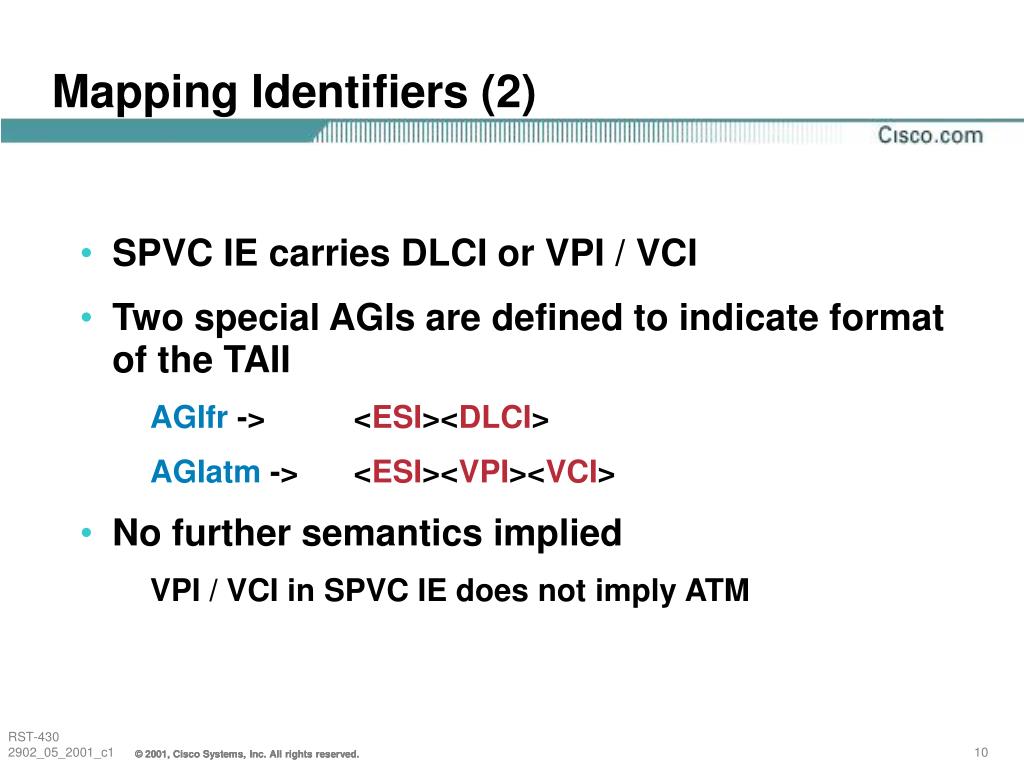 Mapping Identifiers (2)

Cisco.com

• SPVC IE carries DLCI or VPI / VCI

• Two special AGIs are defined to indicate format of the TAII

AGIfr -> <ESI><DLCI>

AGIatm -> <ESI><VPI><VCI>

• No further semantics implied

VPI / VCI in SPVC IE does not imply ATM

RST-430
2902_05_2001_c1

© 2001, Cisco Systems, Inc. All rights reserved.

10